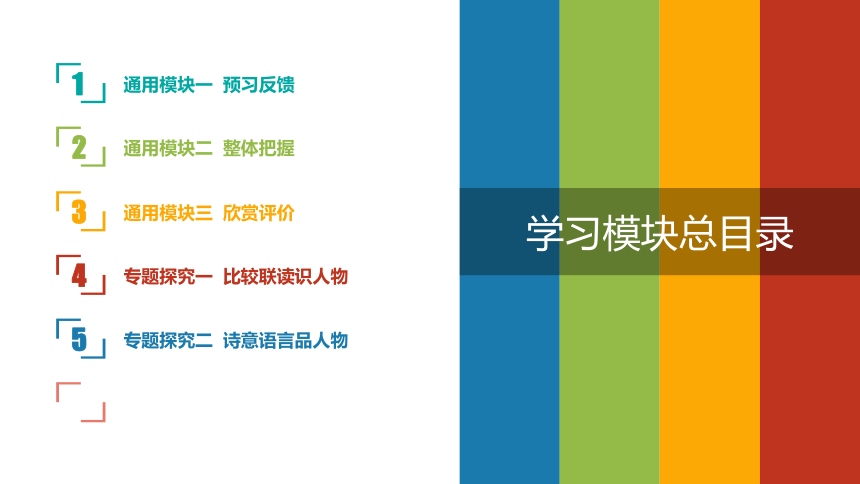 1 通用模块一 预习反馈

2 通用模块二 整体把握

3 通用模块三 欣赏评价

4 专题探究一 比较联读识人物

5 专题探究二 诗意语言品人物

学习模块总目录